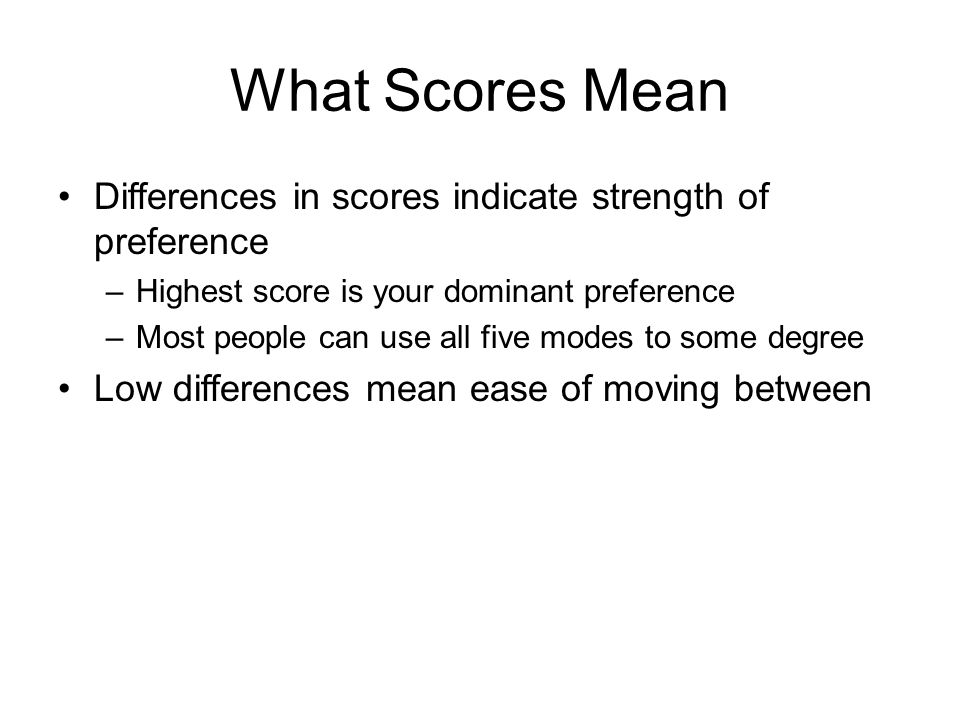 What Scores Mean

• Differences in scores indicate strength of preference
– Highest score is your dominant preference
– Most people can use all five modes to some degree
• Low differences mean ease of moving between